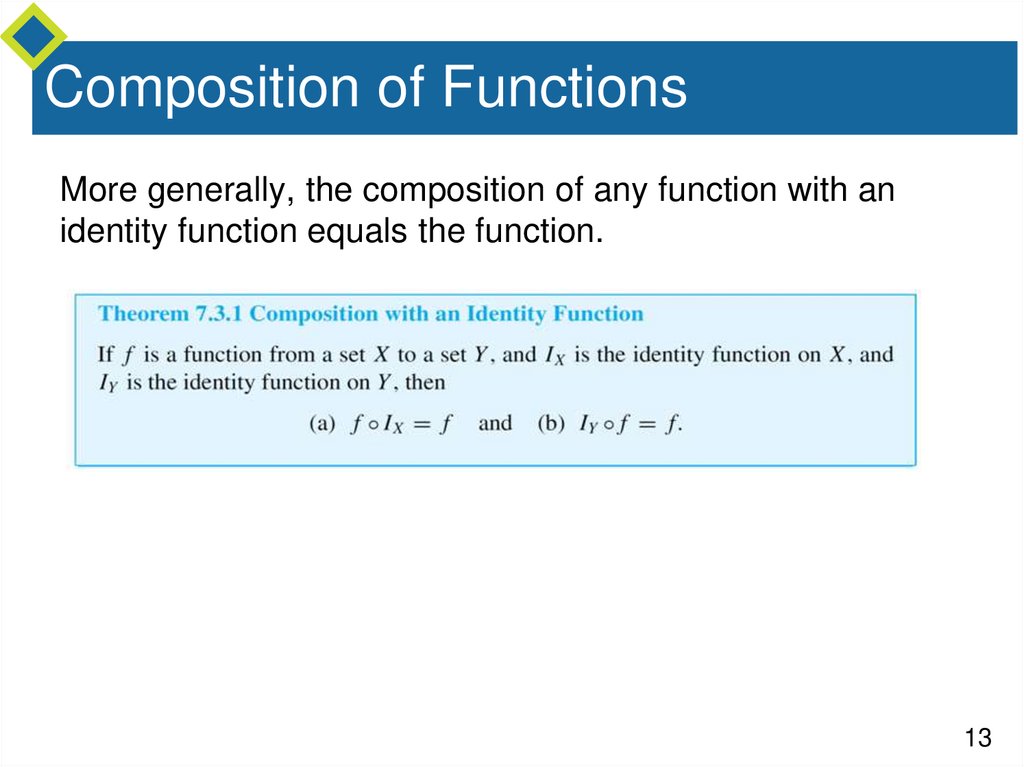 Composition of Functions

More generally, the composition of any function with an identity function equals the function.

Theorem 7.3.1 Composition with an Identity Function

If $f$ is a function from a set $X$ to a set $Y$, and $I_X$ is the identity function on $X$, and $I_Y$ is the identity function on $Y$, then

(a) $f \circ I_X = f$ and (b) $I_Y \circ f = f$.

13